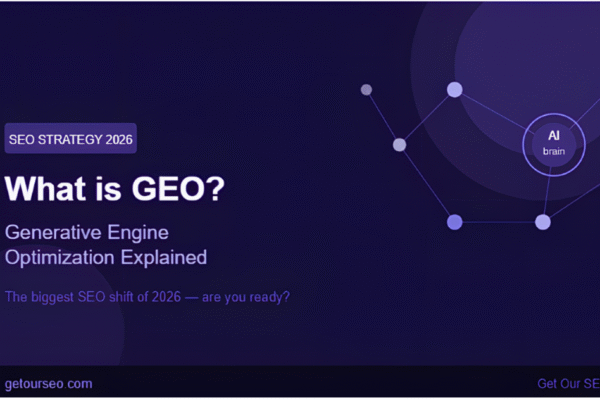 SEO STRATEGY 2026

What is GEO?

Generative Engine Optimization Explained

The biggest SEO shift of 2026 — are you ready?

AI
brain

getourseo.com

Get Our SE